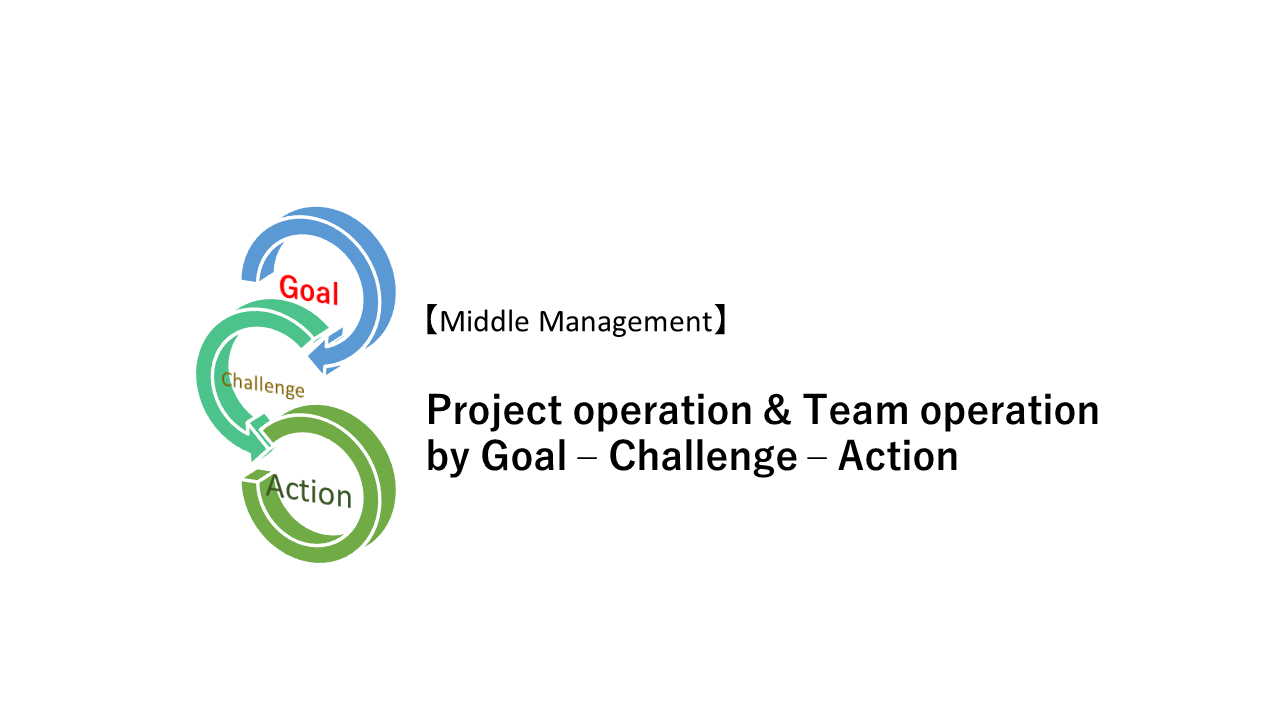 Goal

Challenge

Action

【Middle Management】

Project operation & Team operation by Goal – Challenge – Action